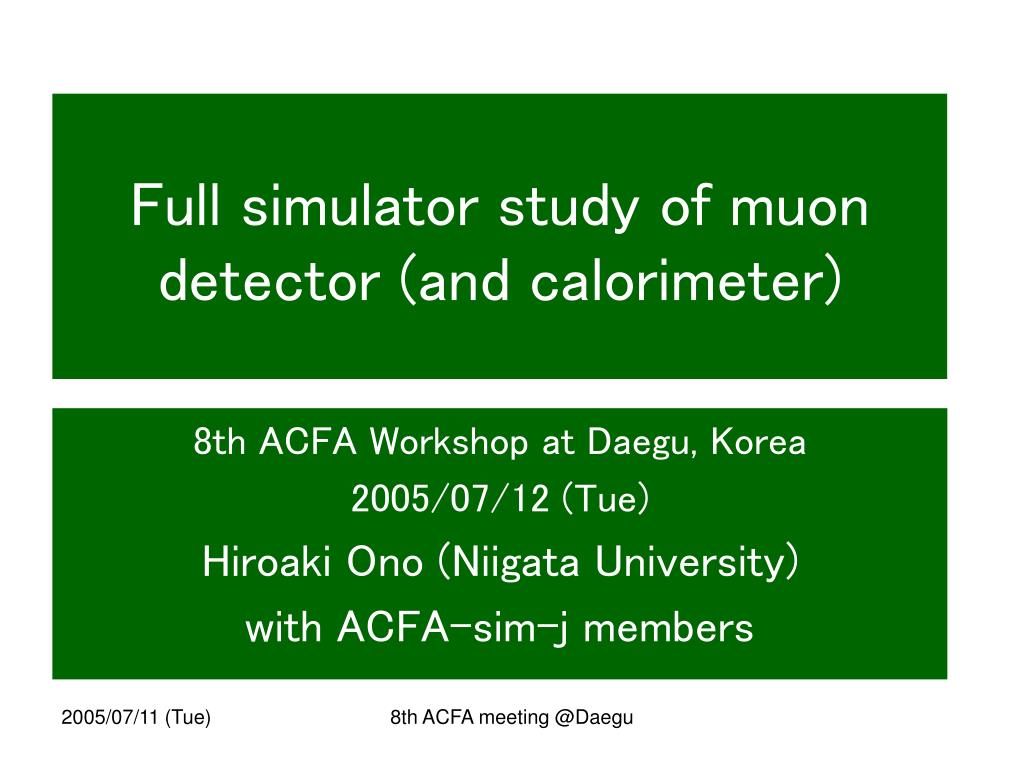 Full simulator study of muon detector (and calorimeter)

8th ACFA Workshop at Daegu, Korea
2005/07/12 (Tue)
Hiroaki Ono (Niigata University)
with ACFA-sim-j members

2005/07/11 (Tue)

8th ACFA meeting @Daegu